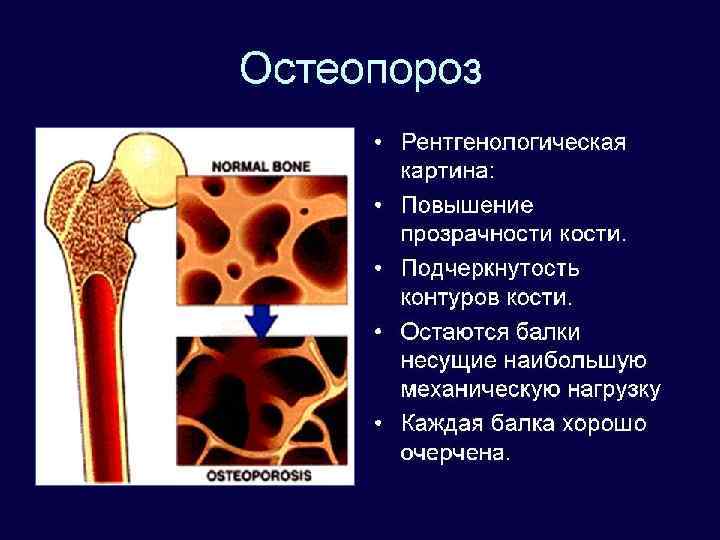 Остеопороз

NORMAL BONE

OSTEOPOROSIS

• Рентгенологическая картина:
• Повышение прозрачности кости.
• Подчеркнутость контуров кости.
• Остаются балки несущие наибольшую механическую нагрузку
• Каждая балка хорошо очерчена.